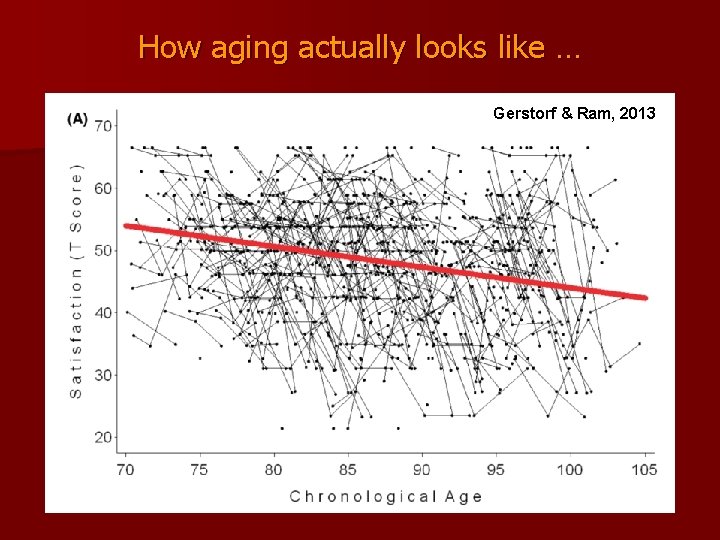 How aging actually looks like …

(A)

Gerstorf & Ram, 2013

Satisfaction (T Score)

70
60
50
40
30
20

70 75 80 85 90 95 100 105

Chronological Age